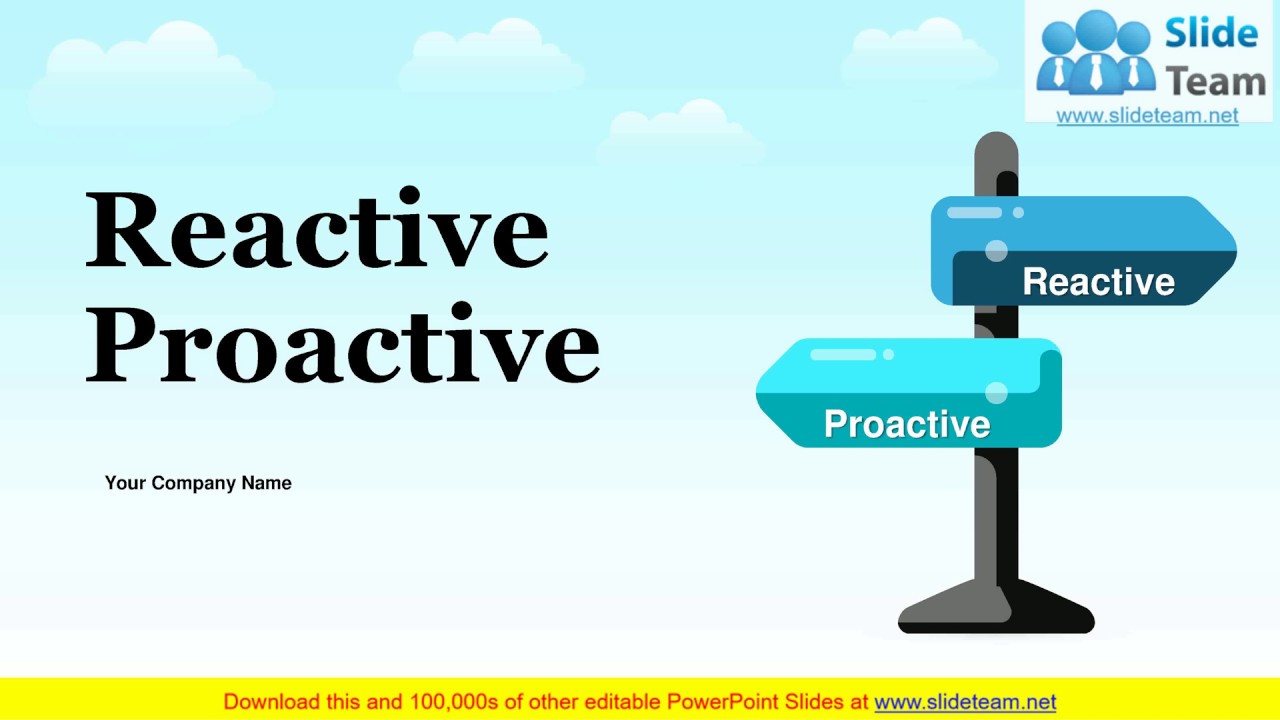 Slide Team
www.slideteam.net

Reactive Proactive

Your Company Name

Reactive

Proactive

Download this and 100,000s of other editable PowerPoint Slides at www.slideteam.net